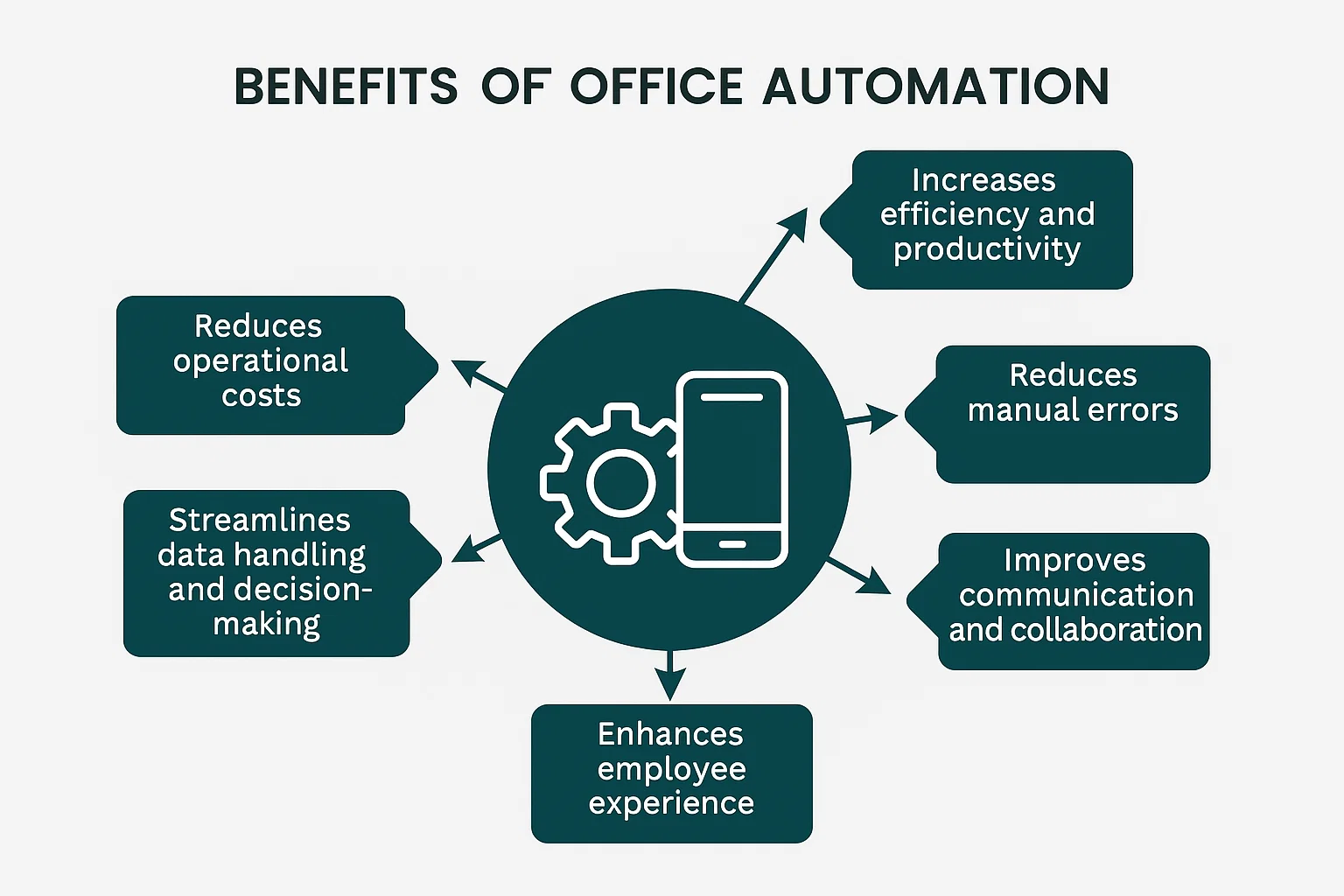 BENEFITS OF OFFICE AUTOMATION

Increases efficiency and productivity

Reduces operational costs

Reduces manual errors

Streamlines data handling and decision-making

Improves communication and collaboration

Enhances employee experience